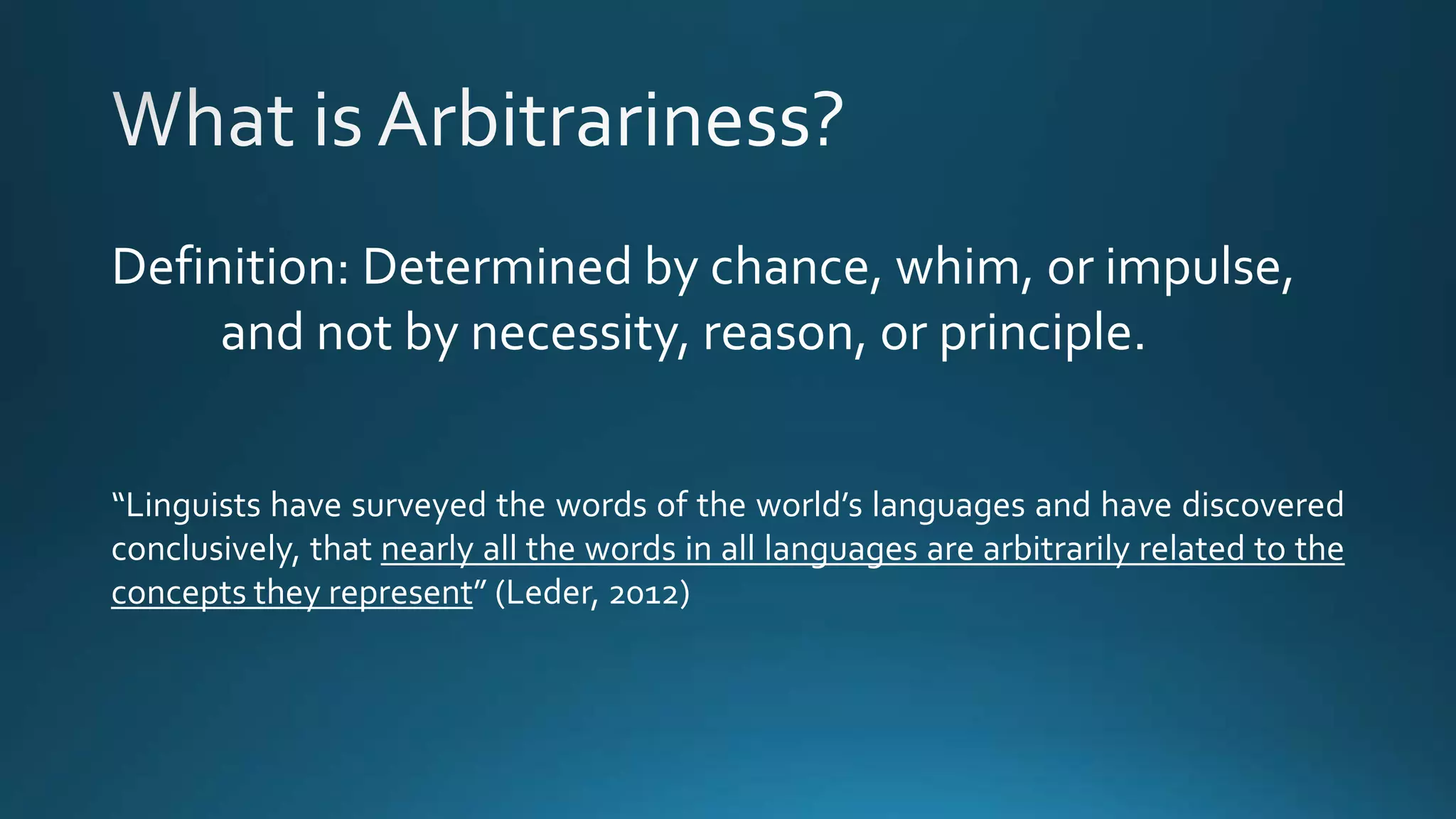 What is Arbitrariness?

Definition: Determined by chance, whim, or impulse, and not by necessity, reason, or principle.

“Linguists have surveyed the words of the world’s languages and have discovered conclusively, that nearly all the words in all languages are arbitrarily related to the concepts they represent” (Leder, 2012)